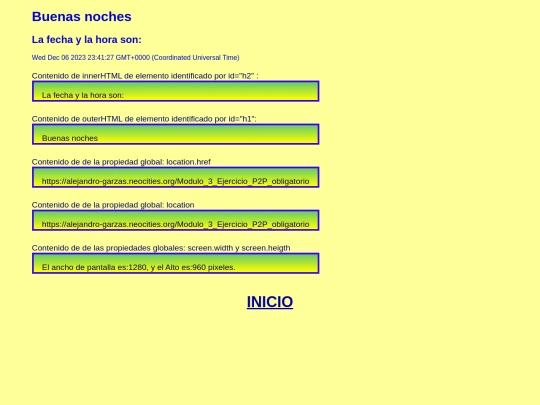 Buenas noches

La fecha y la hora son:

Wed Dec 06 2023 23:41:27 GMT+0000 (Coordinated Universal Time)

Contenido de innerHTML de elemento identificado por id="h2" :

La fecha y la hora son:

Contenido de outerHTML de elemento identificado por id="h1":

Buenas noches

Contenido de de la propiedad global: location.href

https://alejandro-garzas.neocities.org/Modulo_3_Ejercicio_P2P_obligatorio

Contenido de de la propiedad global: location

https://alejandro-garzas.neocities.org/Modulo_3_Ejercicio_P2P_obligatorio

Contenido de de las propiedades globales: screen.width y screen.heigth

El ancho de pantalla es:1280, y el Alto es:960 pixeles.

INICIO